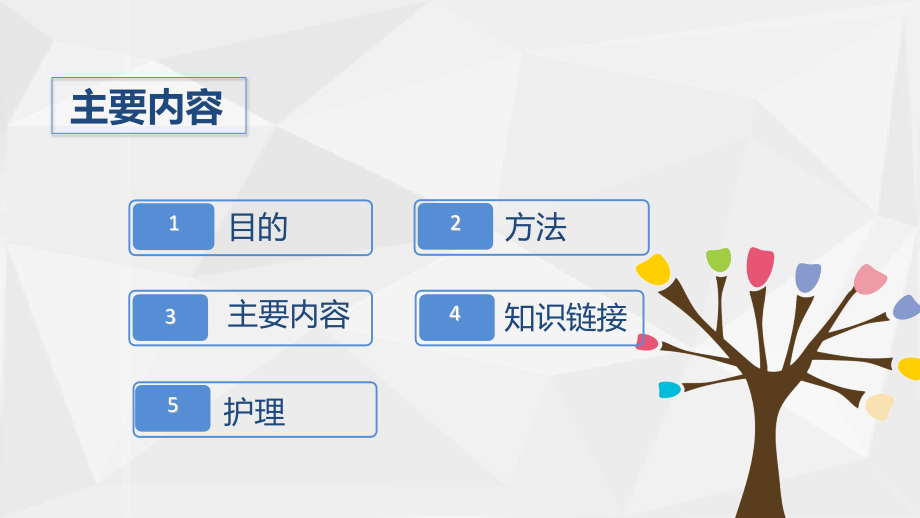 主要内容

1 目的

2 方法

3 主要内容

4 知识链接

5 护理